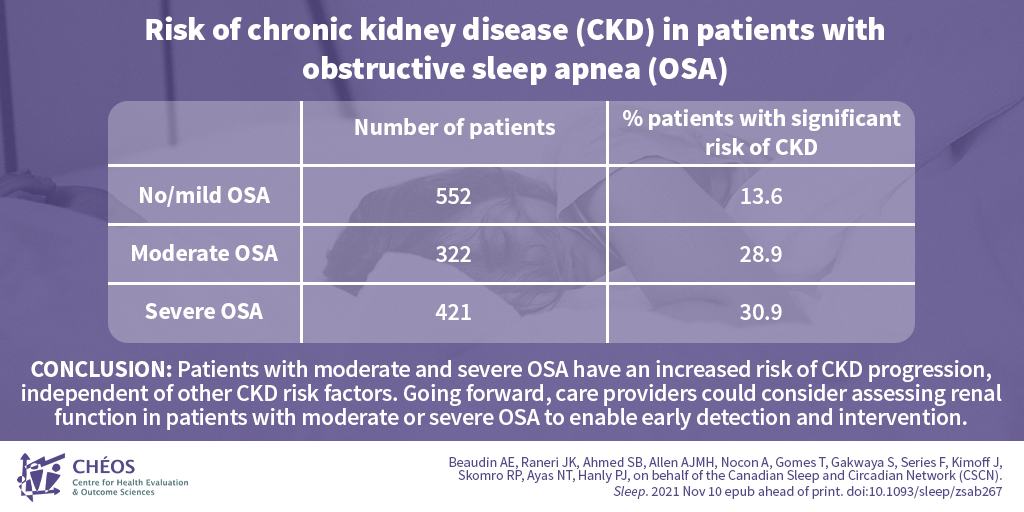 Risk of chronic kidney disease (CKD) in patients with obstructive sleep apnea (OSA)

| | Number of patients | % patients with significant risk of CKD |
|---|---|---|
| No/mild OSA | 552 | 13.6 |
| Moderate OSA | 322 | 28.9 |
| Severe OSA | 421 | 30.9 |

CONCLUSION: Patients with moderate and severe OSA have an increased risk of CKD progression, independent of other CKD risk factors. Going forward, care providers could consider assessing renal function in patients with moderate or severe OSA to enable early detection and intervention.

CHÉOS
Centre for Health Evaluation & Outcome Sciences

Beaudin AE, Raneri JK, Ahmed SB, Allen AJMH, Nocon A, Gomes T, Gakwaya S, Series F, Kimoff J, Skomro RP, Ayas NT, Hanly PJ, on behalf of the Canadian Sleep and Circadian Network (CSCN). Sleep. 2021 Nov 10 epub ahead of print. doi:10.1093/sleep/zsab267